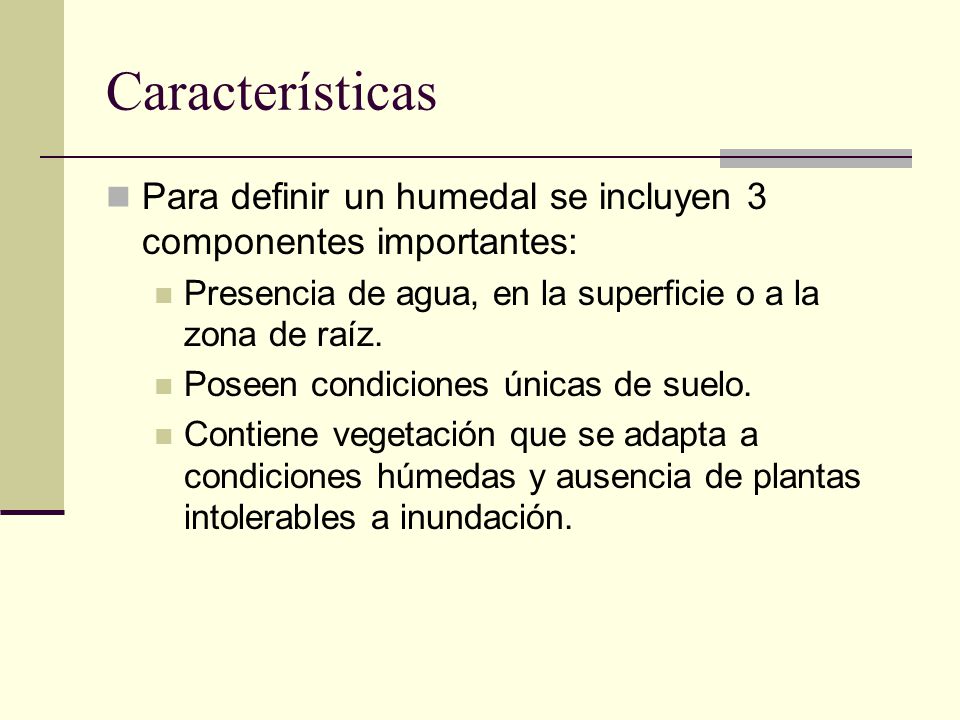 Características

Para definir un humedal se incluyen 3 componentes importantes:

Presencia de agua, en la superficie o a la zona de raíz.

Poseen condiciones únicas de suelo.

Contiene vegetación que se adapta a condiciones húmedas y ausencia de plantas intolerables a inundación.